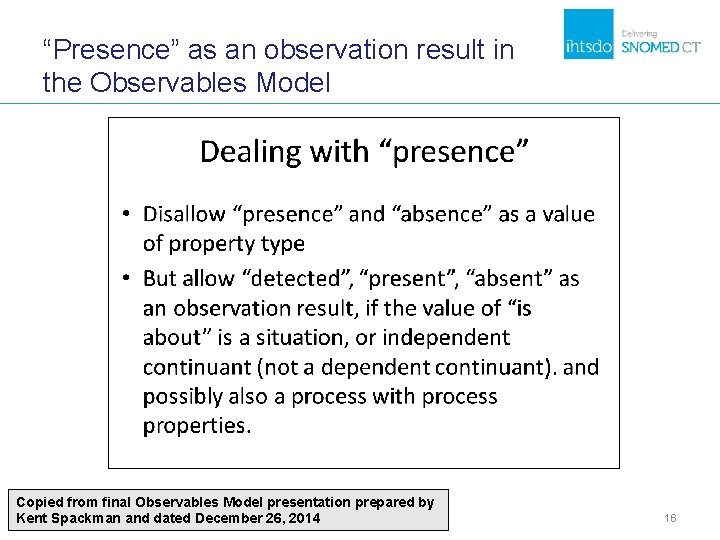 "Presence" as an observation result in the Observables Model

ihtsdo Delivering SNOMED CT

Dealing with "presence"

• Disallow "presence" and "absence" as a value of property type
• But allow "detected", "present", "absent" as an observation result, if the value of "is about" is a situation, or independent continuant (not a dependent continuant). and possibly also a process with process properties.

Copied from final Observables Model presentation prepared by Kent Spackman and dated December 26, 2014

16